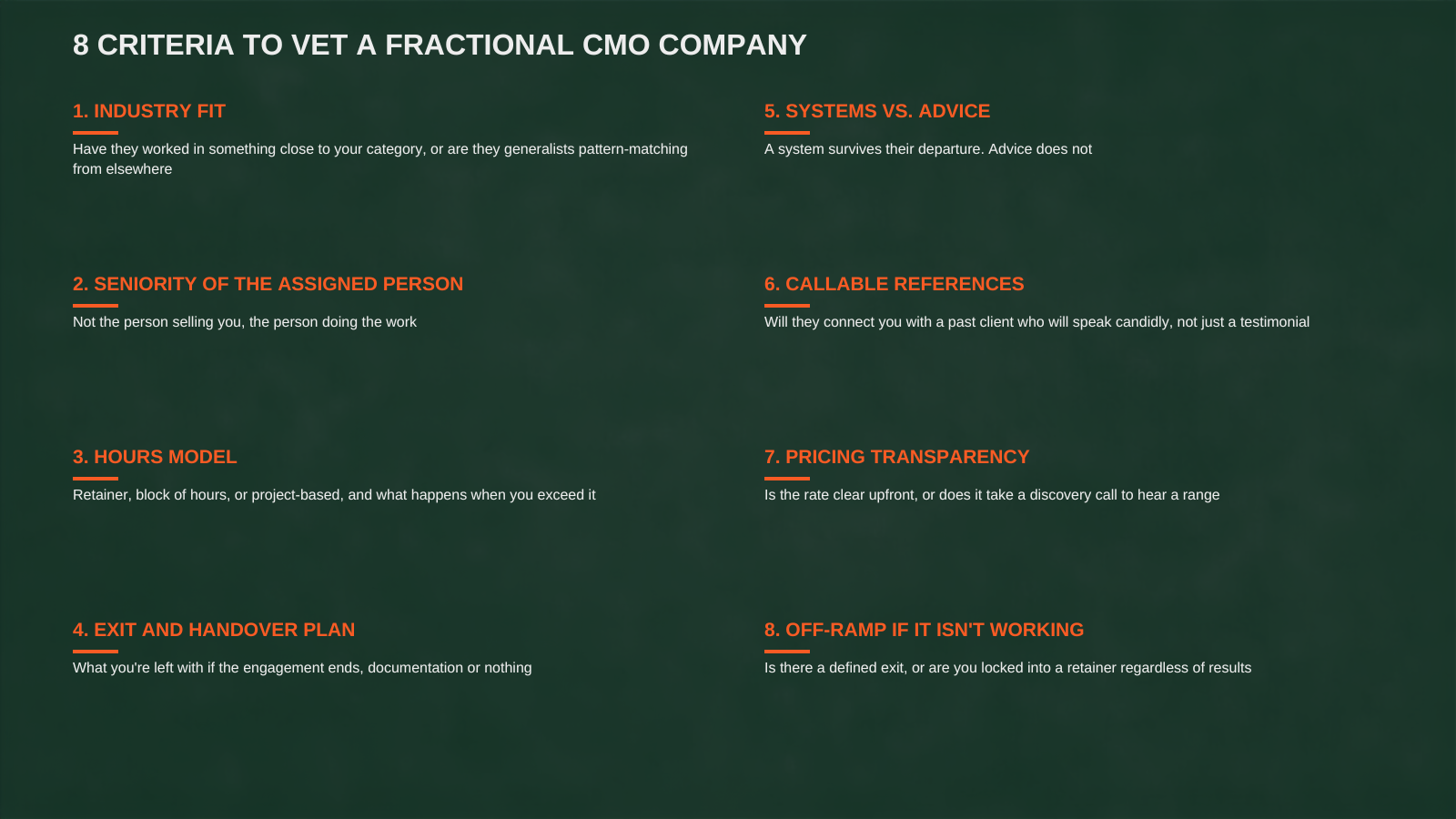 8 CRITERIA TO VET A FRACTIONAL CMO COMPANY

1. INDUSTRY FIT

Have they worked in something close to your category, or are they generalists pattern-matching from elsewhere

2. SENIORITY OF THE ASSIGNED PERSON

Not the person selling you, the person doing the work

3. HOURS MODEL

Retainer, block of hours, or project-based, and what happens when you exceed it

4. EXIT AND HANDOVER PLAN

What you're left with if the engagement ends, documentation or nothing

5. SYSTEMS VS. ADVICE

A system survives their departure. Advice does not

6. CALLABLE REFERENCES

Will they connect you with a past client who will speak candidly, not just a testimonial

7. PRICING TRANSPARENCY

Is the rate clear upfront, or does it take a discovery call to hear a range

8. OFF-RAMP IF IT ISN'T WORKING

Is there a defined exit, or are you locked into a retainer regardless of results